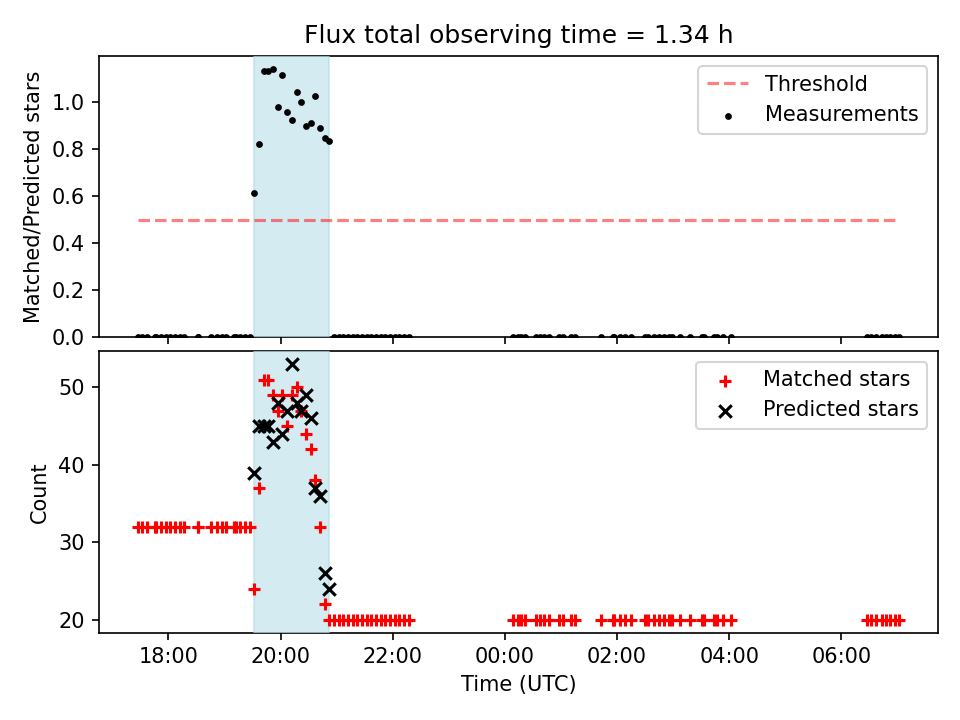 Flux total observing time = 1.34 h

Matched/Predicted stars

1.0
0.8
0.6
0.4
0.2
0.0

Threshold
Measurements

Count

50
40
30
20

Matched stars
Predicted stars

18:00
20:00
22:00
00:00
02:00
04:00
06:00

Time (UTC)